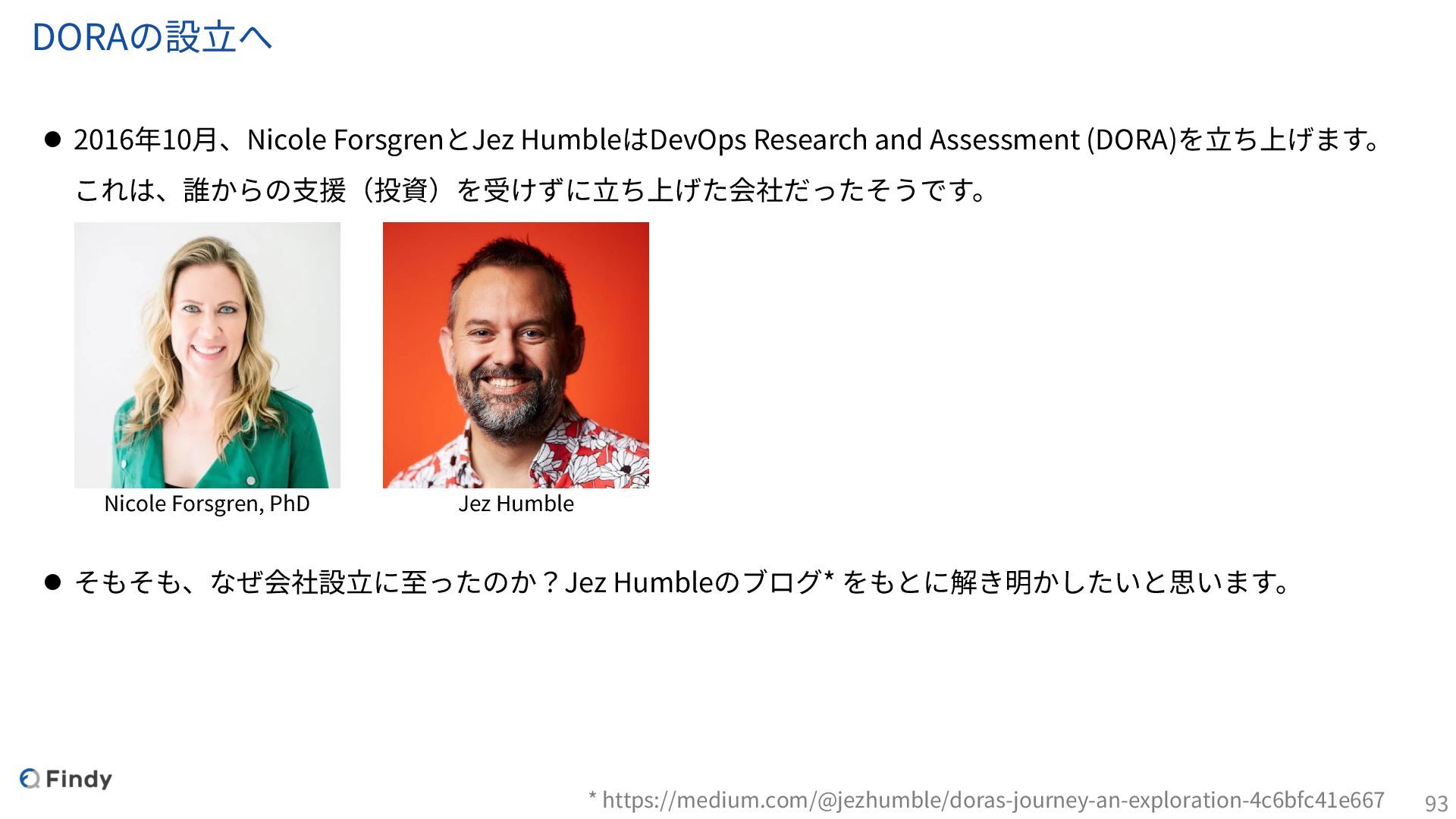 DORAの設立へ

● 2016年10月、Nicole ForsgrenとJez HumbleはDevOps Research and Assessment (DORA)を立ち上げます。これは、誰からの支援（投資）を受けずに立ち上げた会社だったそうです。

Nicole Forsgren, PhD

Jez Humble

● そもそも、なぜ会社設立に至ったのか？Jez Humbleのブログ* をもとに解き明かしたいと思います。

Findy

* https://medium.com/@jezhumble/doras-journey-an-exploration-4c6bfc41e667

93